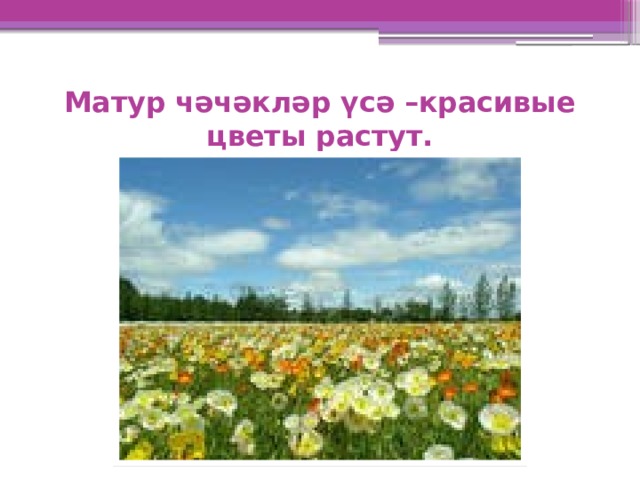 Матур чәчәкләр үсә –красивые цветы растут.